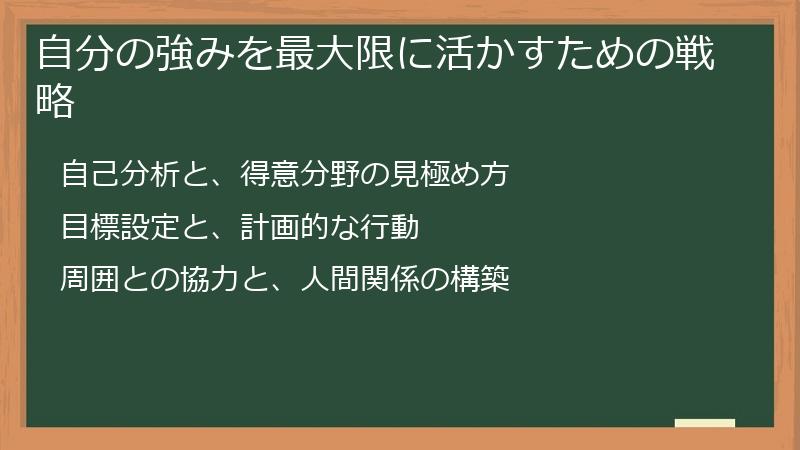 自分の強みを最大限に活かすための戦略

自己分析と、得意分野の見極め方

目標設定と、計画的な行動

周囲との協力と、人間関係の構築